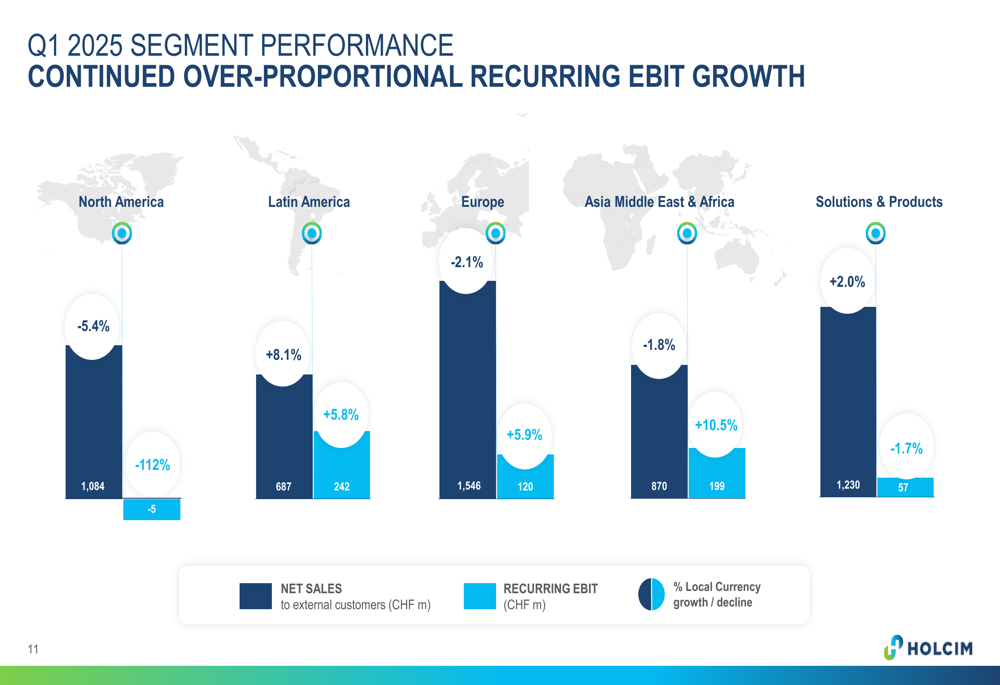 Q1 2025 SEGMENT PERFORMANCE
CONTINUED OVER-PROPORTIONAL RECURRING EBIT GROWTH

North America

-5.4%

-112%

1,084

-5

Latin America

+8.1%

+5.8%

687

242

Europe

-2.1%

+5.9%

1,546

120

Asia Middle East & Africa

-1.8%

+10.5%

870

199

Solutions & Products

+2.0%

-1.7%

1,230

57

NET SALES
to external customers (CHF m)

RECURRING EBIT
(CHF m)

% Local Currency growth / decline

11

HOLCIM